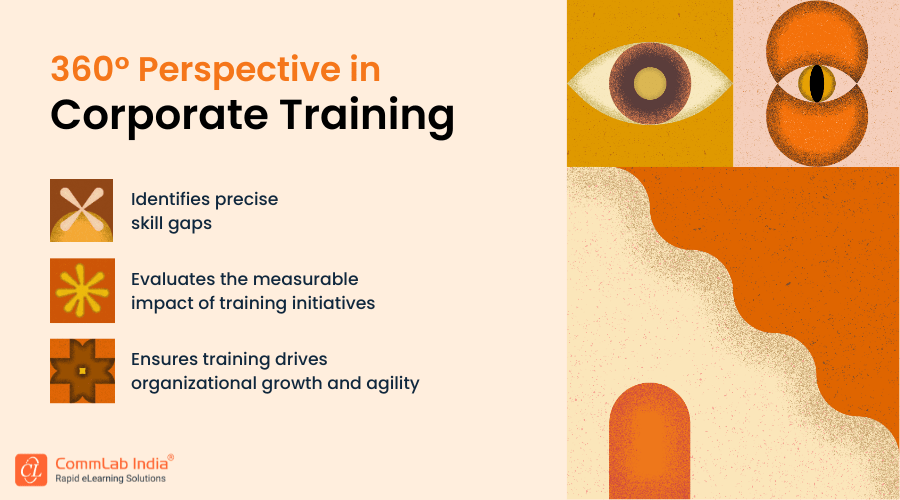 360° Perspective in
Corporate Training

Identifies precise skill gaps

Evaluates the measurable impact of training initiatives

Ensures training drives organizational growth and agility

CommLab India®
Rapid eLearning Solutions